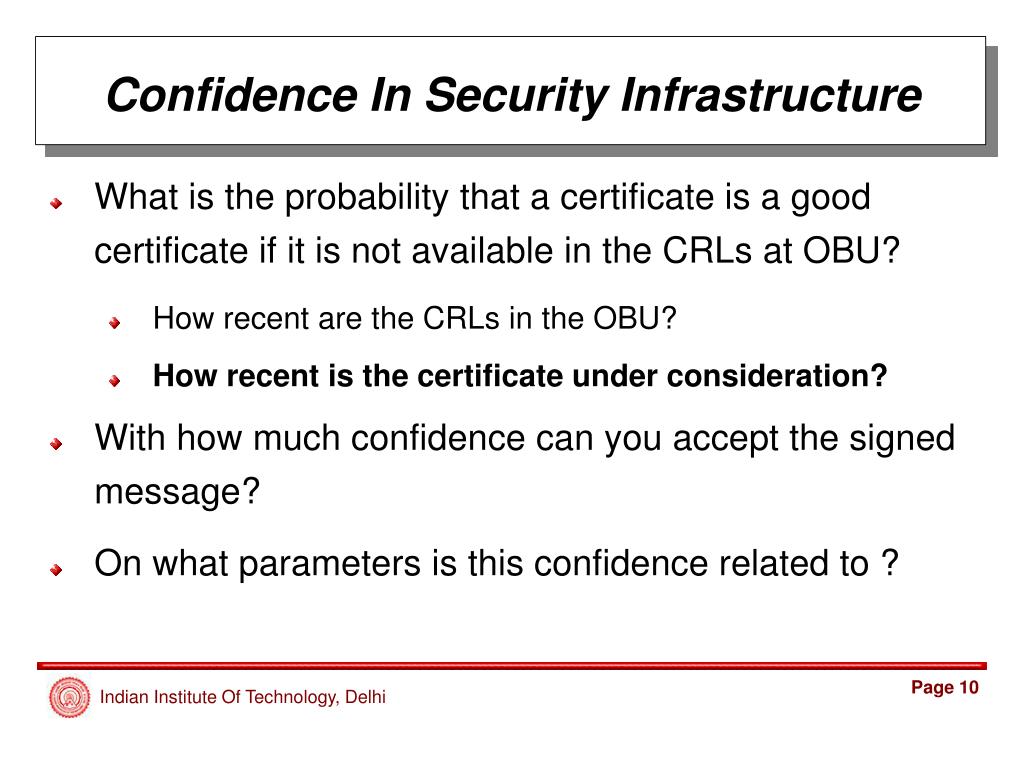 Confidence In Security Infrastructure

What is the probability that a certificate is a good certificate if it is not available in the CRLs at OBU?

How recent are the CRLs in the OBU?

How recent is the certificate under consideration?

With how much confidence can you accept the signed message?

On what parameters is this confidence related to ?

Indian Institute Of Technology, Delhi

Page 10